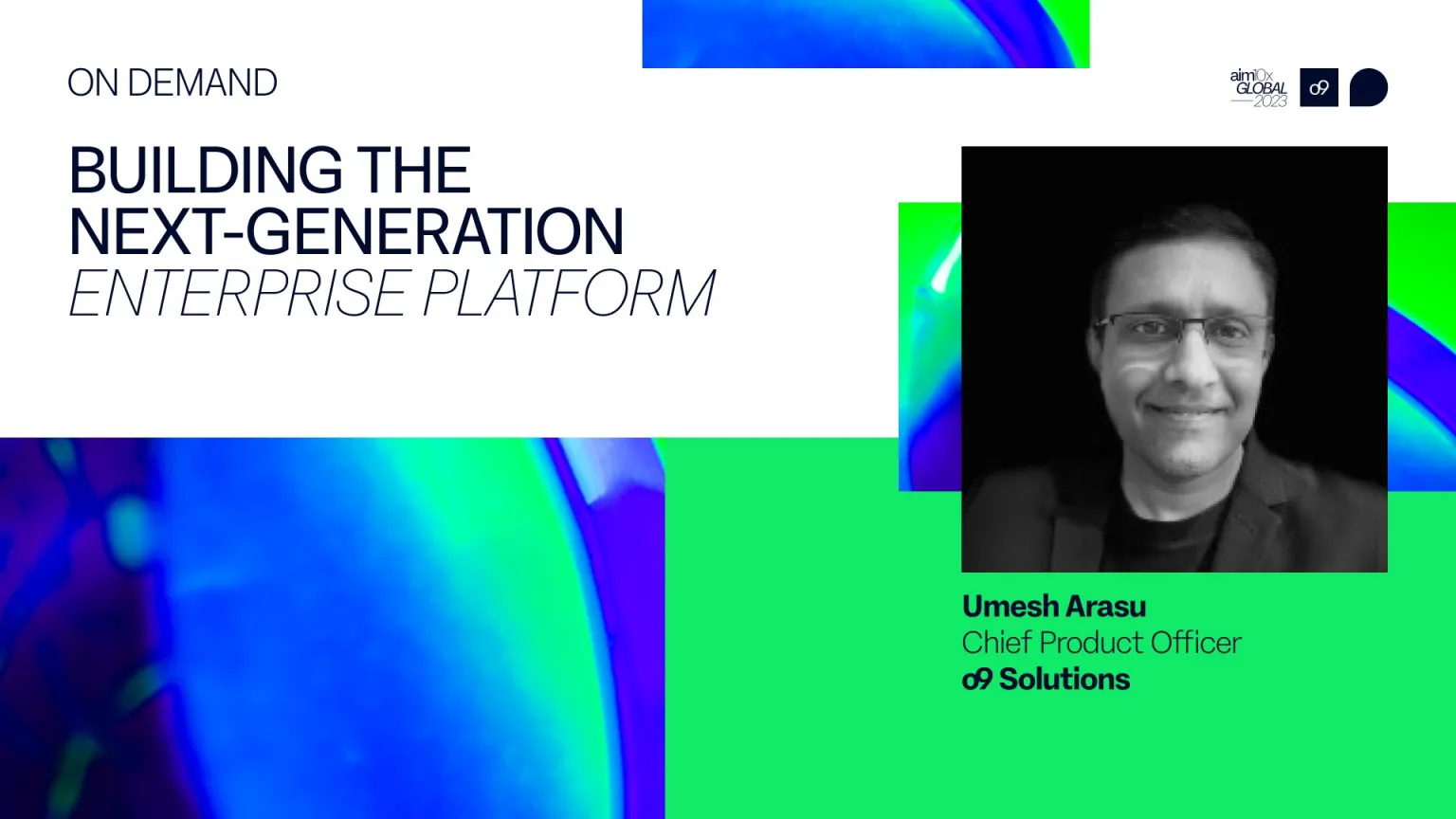 ON DEMAND

aim10x GLOBAL 2023

o9

BUILDING THE NEXT-GENERATION ENTERPRISE PLATFORM

Umesh Arasu
Chief Product Officer
o9 Solutions